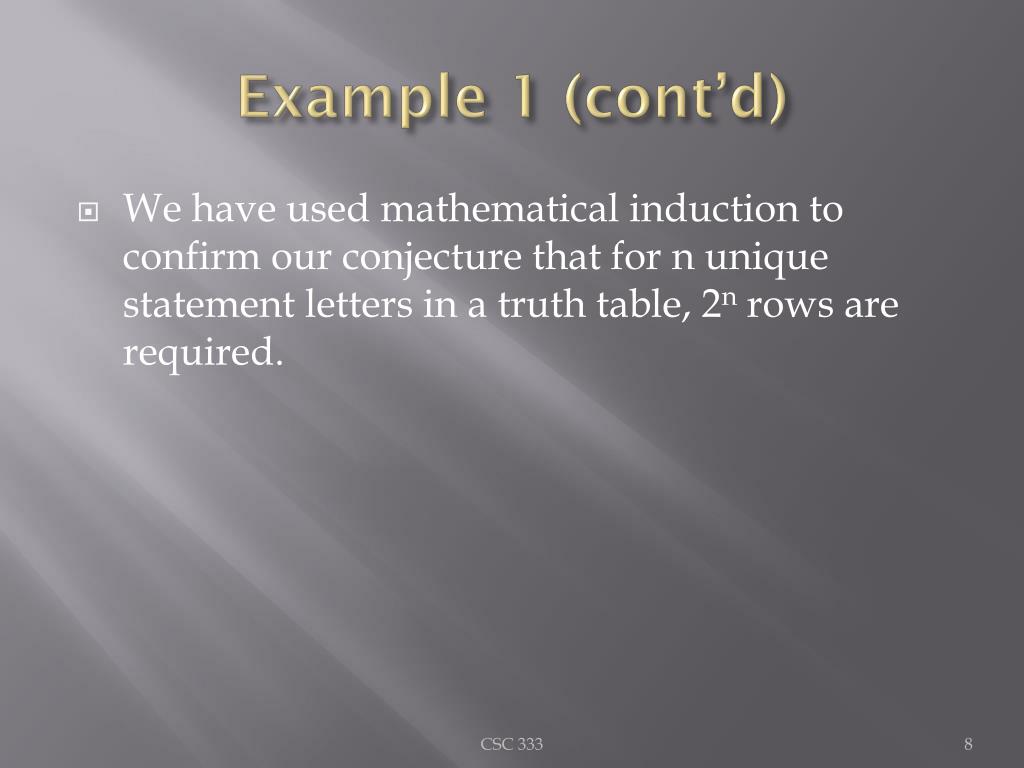 Example 1 (cont’d)

We have used mathematical induction to confirm our conjecture that for n unique statement letters in a truth table, $2^n$ rows are required.

CSC 333

8